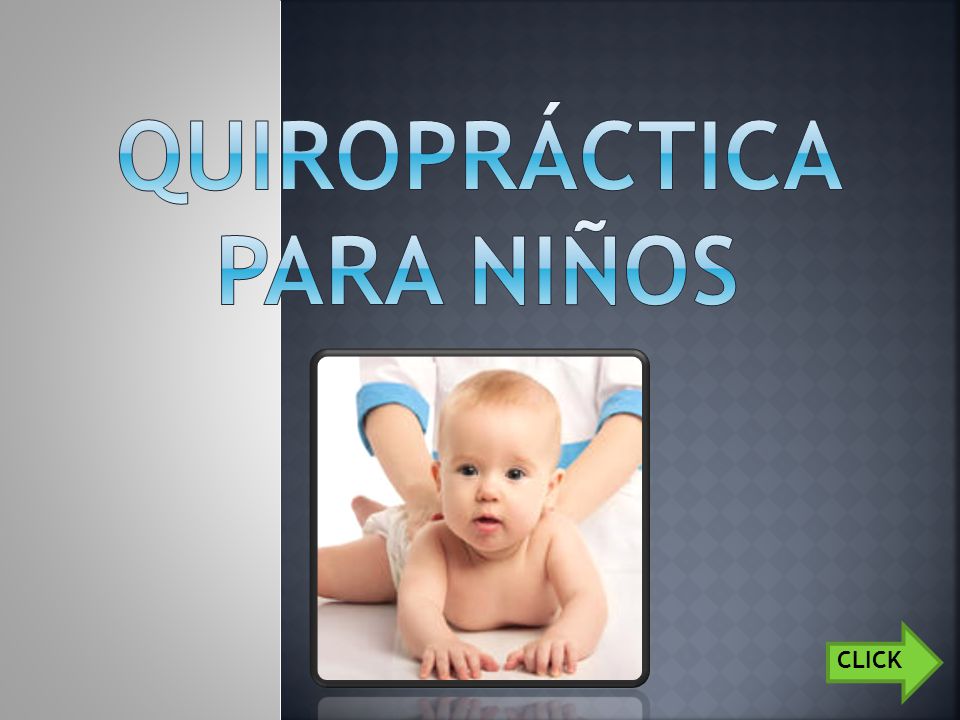 QUIROPRÁCTICA PARA NIÑOS

CLICK